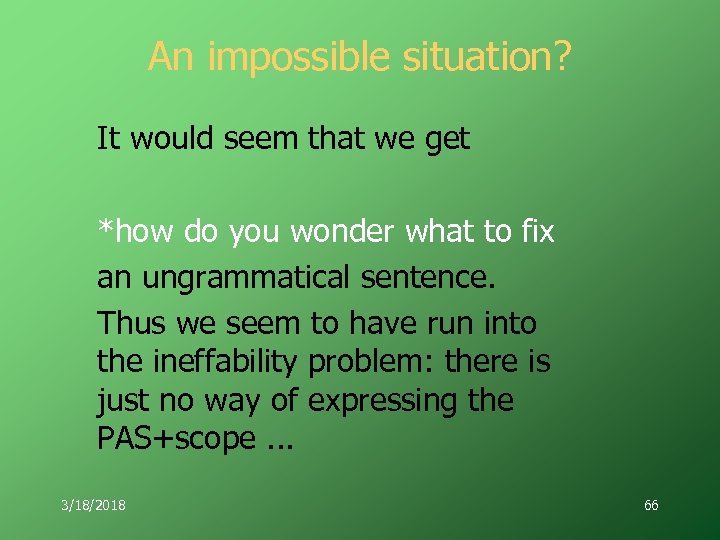 An impossible situation?

It would seem that we get

*how do you wonder what to fix

an ungrammatical sentence.

Thus we seem to have run into the ineffability problem: there is just no way of expressing the PAS+scope ...

3/18/2018

66